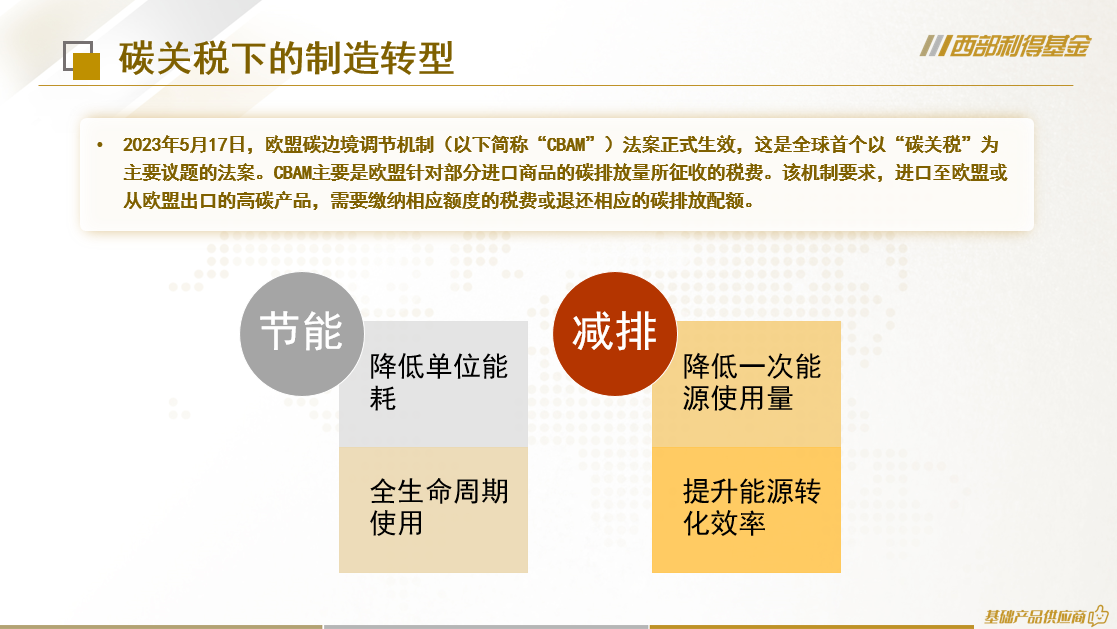 碳关税下的制造转型

西部利得基金

• 2023年5月17日，欧盟碳边境调节机制（以下简称“CBAM”）法案正式生效，这是全球首个以“碳关税”为主要议题的法案。CBAM主要是欧盟针对部分进口商品的碳排放量所征收的税费。该机制要求，进口至欧盟或从欧盟出口的高碳产品，需要缴纳相应额度的税费或退还相应的碳排放配额。

节能

降低单位能耗

全生命周期使用

减排

降低一次能源使用量

提升能源转化效率

基础产品供应商